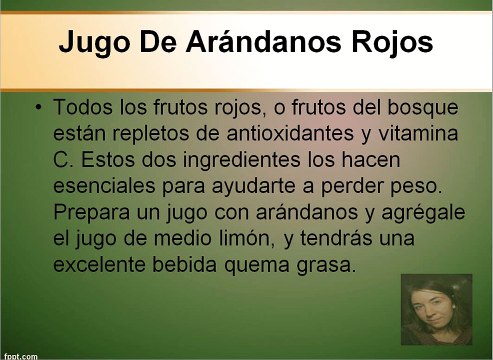 Jugo De Arándanos Rojos

• Todos los frutos rojos, o frutos del bosque están repletos de antioxidantes y vitamina C. Estos dos ingredientes los hacen esenciales para ayudarte a perder peso. Prepara un jugo con arándanos y agrégale el jugo de medio limón, y tendrás una excelente bebida quema grasa.

fppt.com